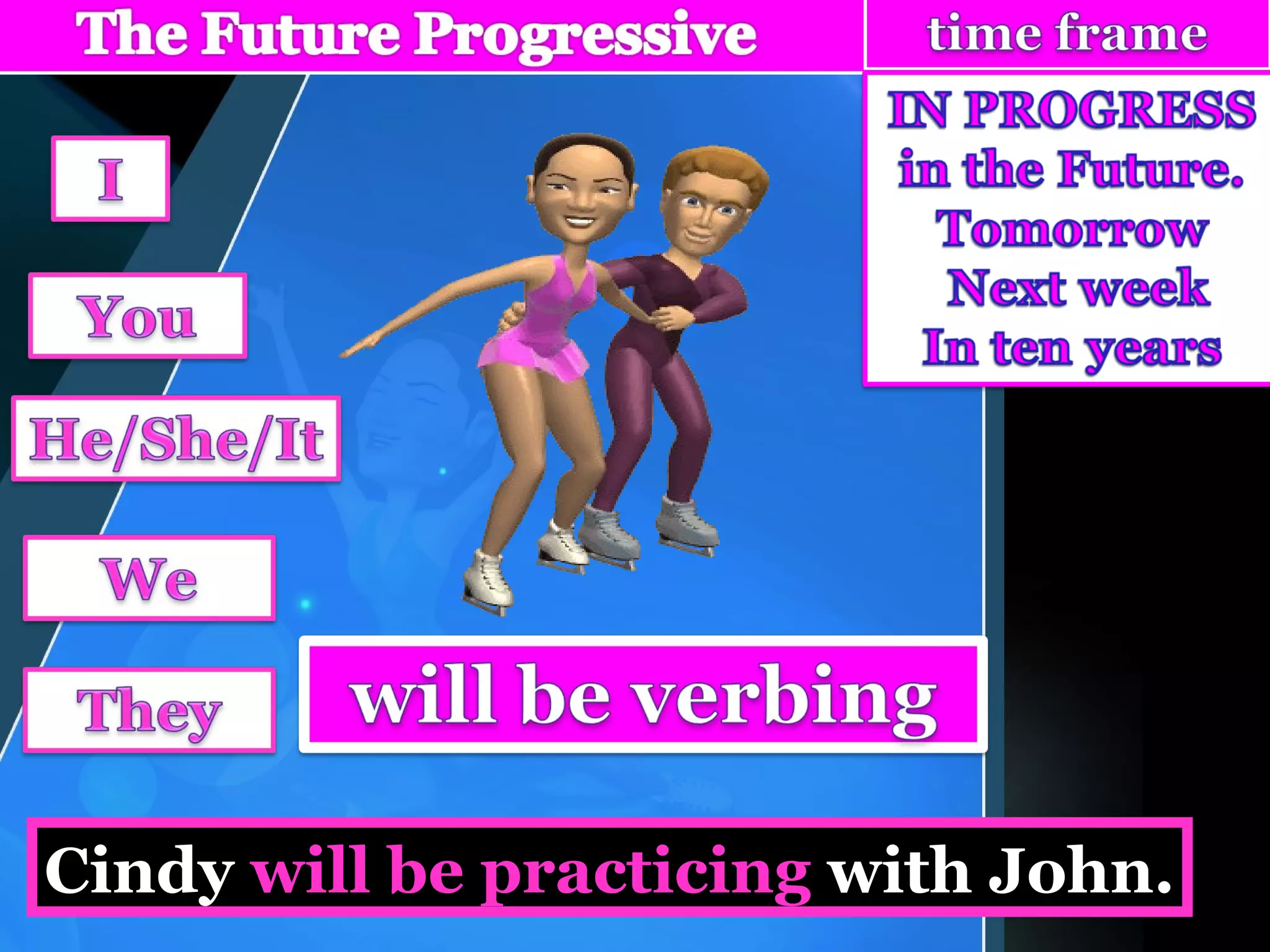 The Future Progressive

time frame

IN PROGRESS
in the Future.
Tomorrow
Next week
In ten years

I

You

He/She/It

We

They

will be verbing

Cindy will be practicing with John.